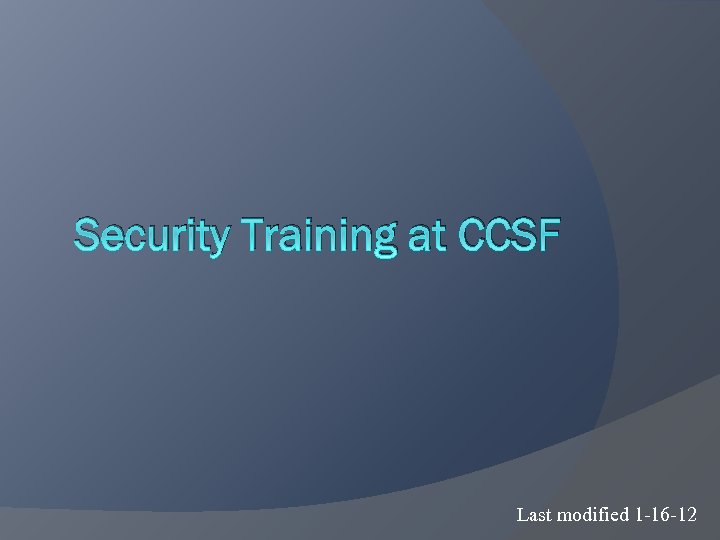 Security Training at CCSF

Last modified 1-16-12